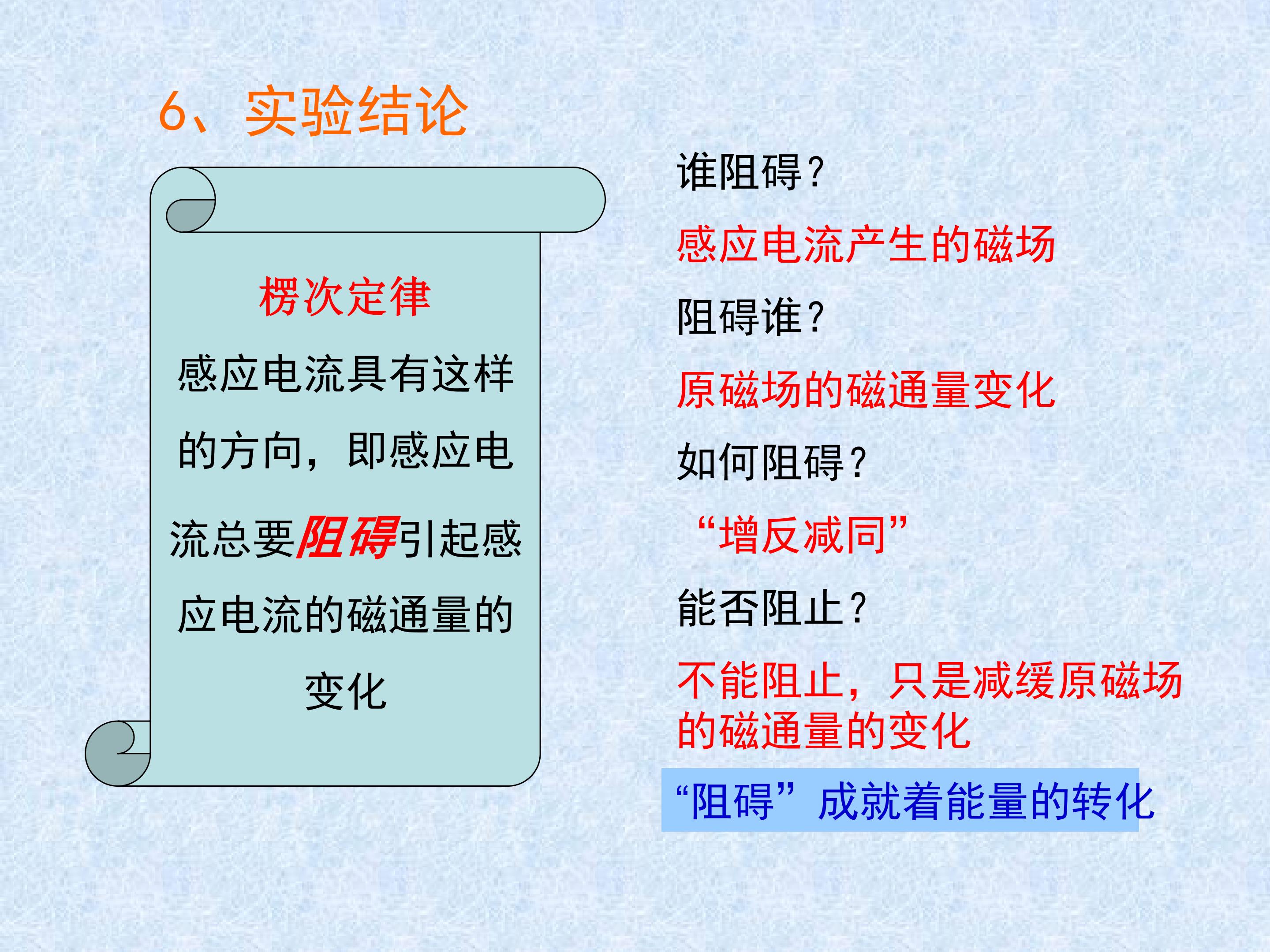 6、实验结论

楞次定律

感应电流具有这样的方向，即感应电流总要阻碍引起感应电流的磁通量的变化

谁阻碍？

感应电流产生的磁场

阻碍谁？

原磁场的磁通量变化

如何阻碍？

“增反减同”

能否阻止？

不能阻止，只是减缓原磁场的磁通量的变化

“阻碍”成就着能量的转化